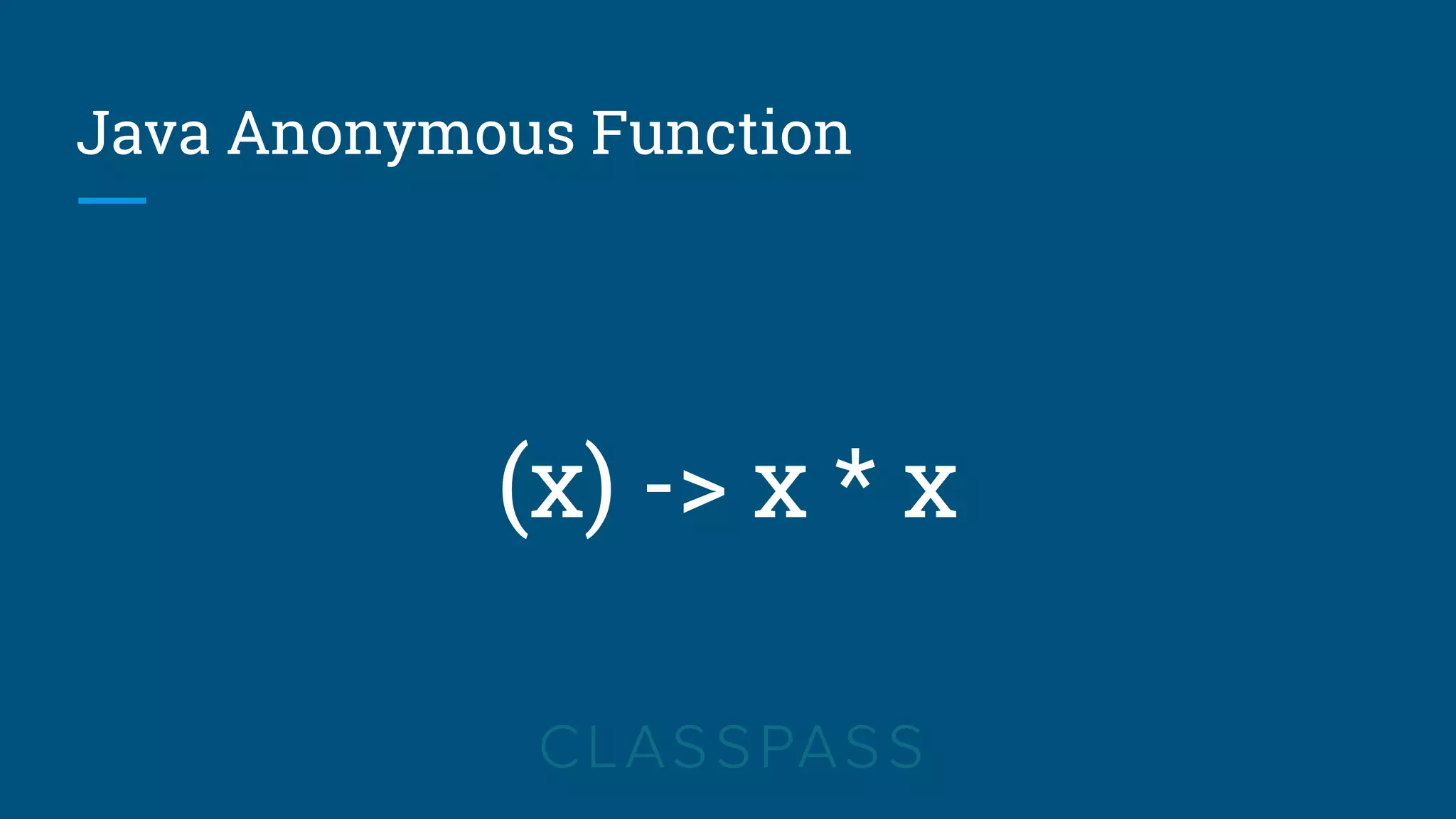 Java Anonymous Function

(x) -> x * x

CLASSPASS